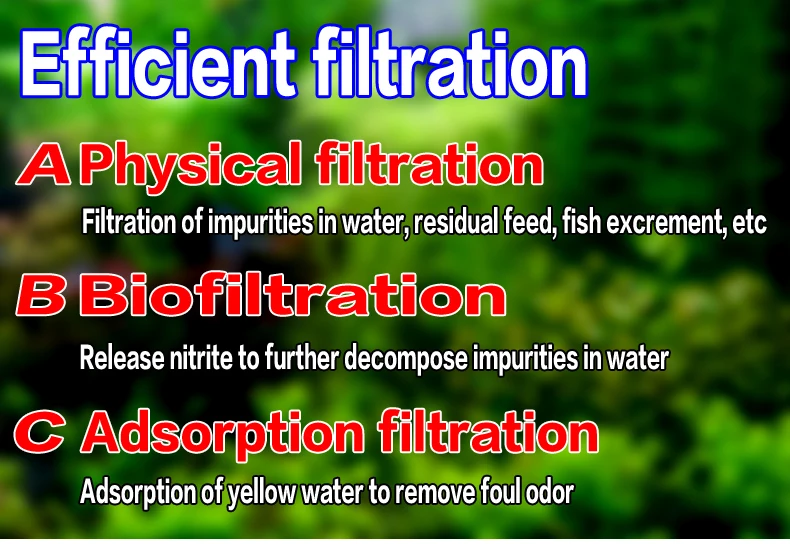 Efficient filtration

A Physical filtration

Filtration of impurities in water, residual feed, fish excrement, etc

B Biofiltration

Release nitrite to further decompose impurities in water

C Adsorption filtration

Adsorption of yellow water to remove foul odor